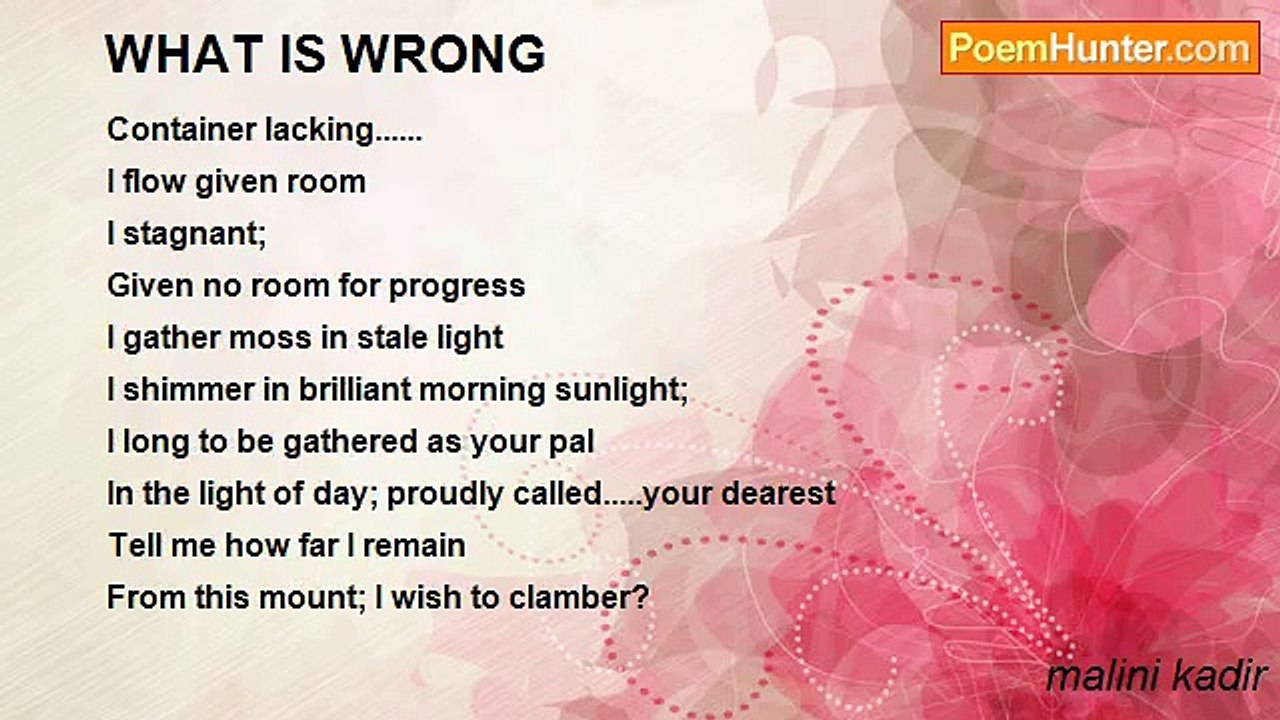 WHAT IS WRONG

PoemHunter.com

Container lacking......
I flow given room
I stagnant;
Given no room for progress
I gather moss in stale light
I shimmer in brilliant morning sunlight;
I long to be gathered as your pal
In the light of day; proudly called.....your dearest
Tell me how far I remain
From this mount; I wish to clamber?

malini kadir